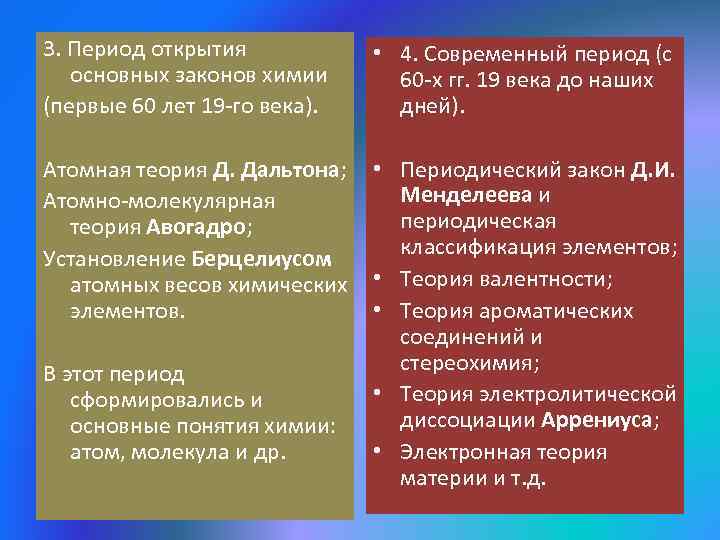 3. Период открытия основных законов химии (первые 60 лет 19-го века).

Атомная теория Д. Дальтона;
Атомно-молекулярная теория Авогадро;
Установление Берцелиусом атомных весов химических элементов.

В этот период сформировались и основные понятия химии: атом, молекула и др.

• 4. Современный период (с 60-х гг. 19 века до наших дней).

• Периодический закон Д.И. Менделеева и периодическая классификация элементов;
• Теория валентности;
• Теория ароматических соединений и стереохимия;
• Теория электролитической диссоциации Аррениуса;
• Электронная теория материи и т.д.